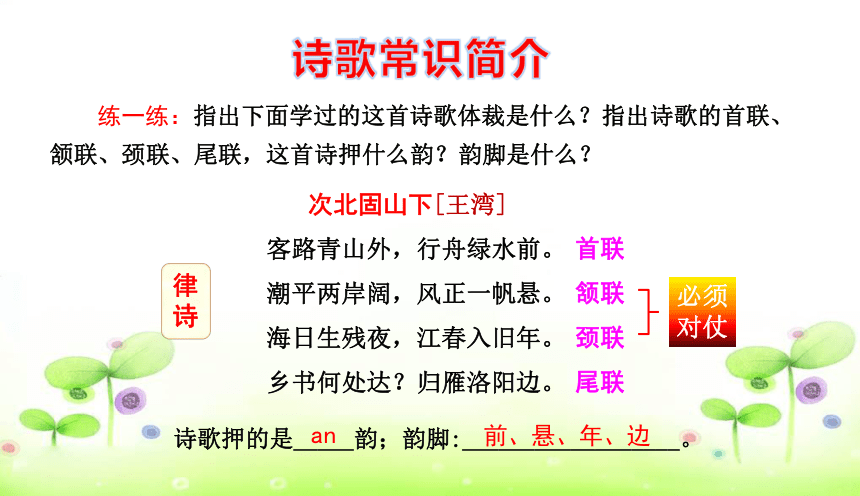 诗歌常识简介

练一练：指出下面学过的这首诗歌体裁是什么？指出诗歌的首联、颔联、颈联、尾联，这首诗押什么韵？韵脚是什么？

次北固山下［王湾］

律诗

客路青山外，行舟绿水前。 首联
潮平两岸阔，风正一帆悬。 颔联
海日生残夜，江春入旧年。 颈联
乡书何处达？归雁洛阳边。 尾联

必须对仗

诗歌押的是 an 韵；韵脚: 前、悬、年、边 。